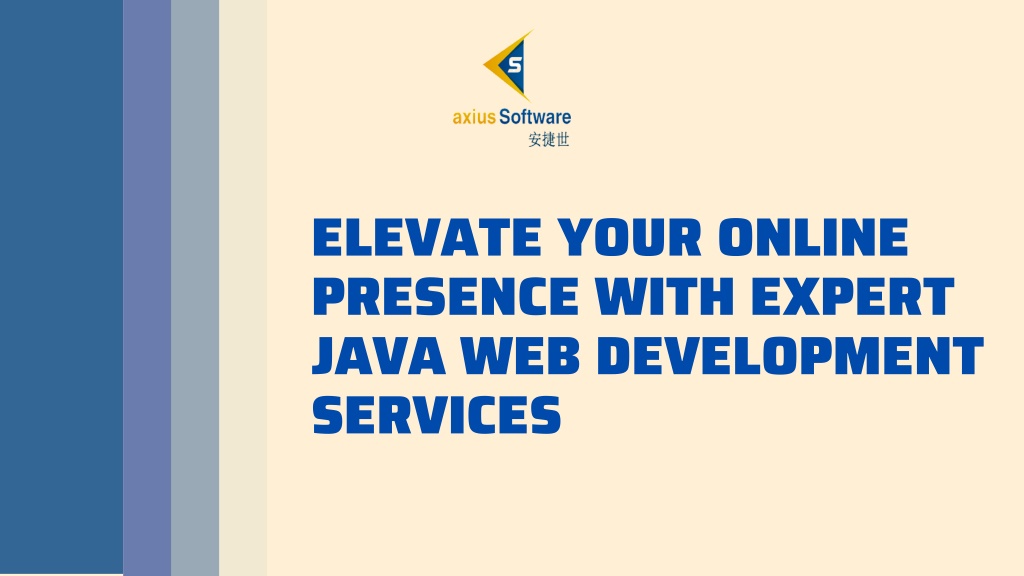 S
axius Software
安捷世

ELEVATE YOUR ONLINE PRESENCE WITH EXPERT JAVA WEB DEVELOPMENT SERVICES